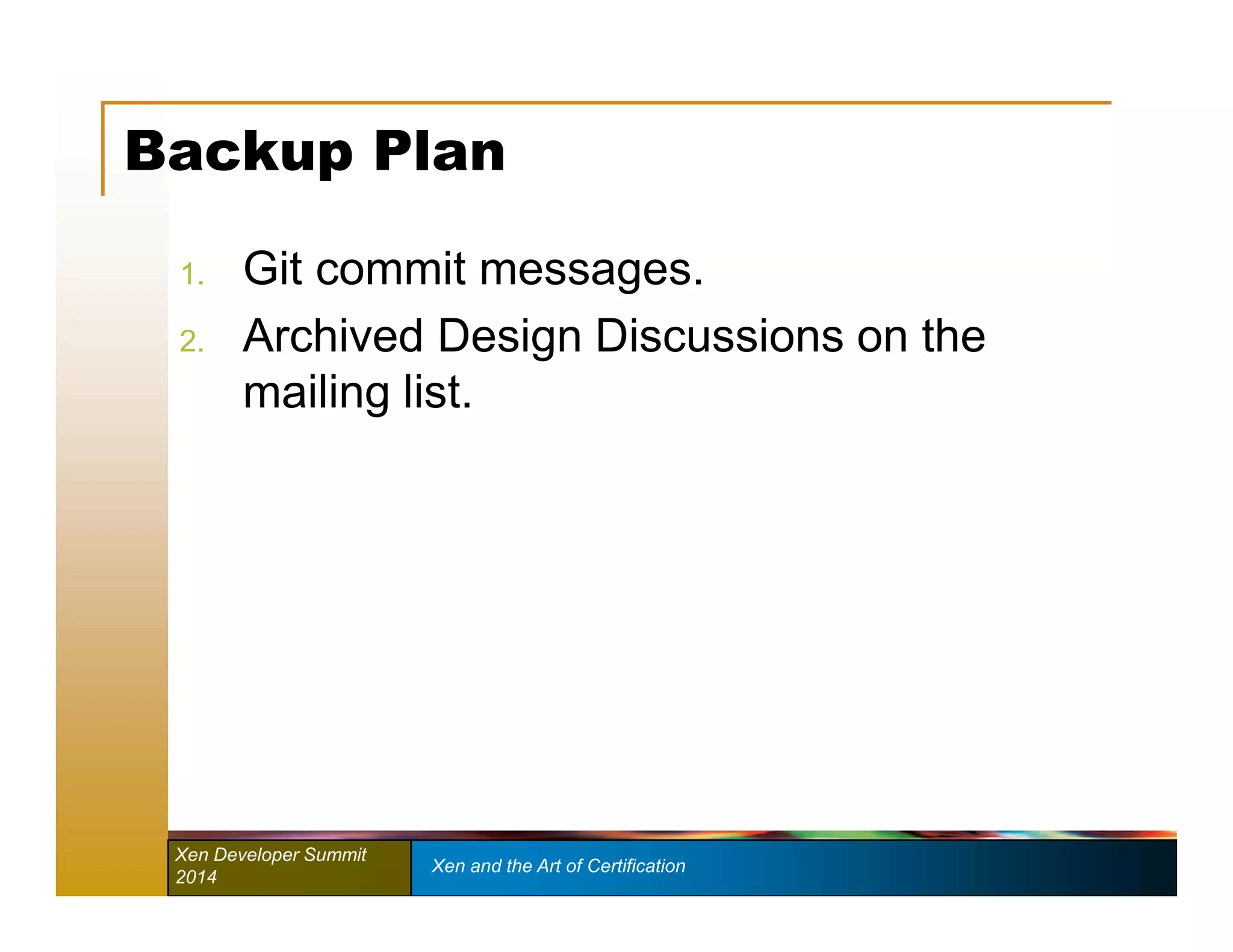 Backup Plan

1. Git commit messages.
2. Archived Design Discussions on the mailing list.

Xen Developer Summit 2014

Xen and the Art of Certification